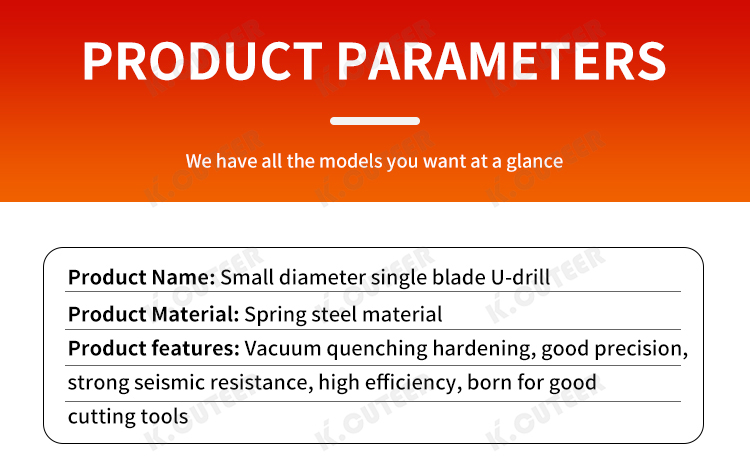 PRODUCT PARAMETERS

We have all the models you want at a glance

Product Name: Small diameter single blade U-drill

Product Material: Spring steel material

Product features: Vacuum quenching hardening, good precision, strong seismic resistance, high efficiency, born for good cutting tools

K.CUTEER